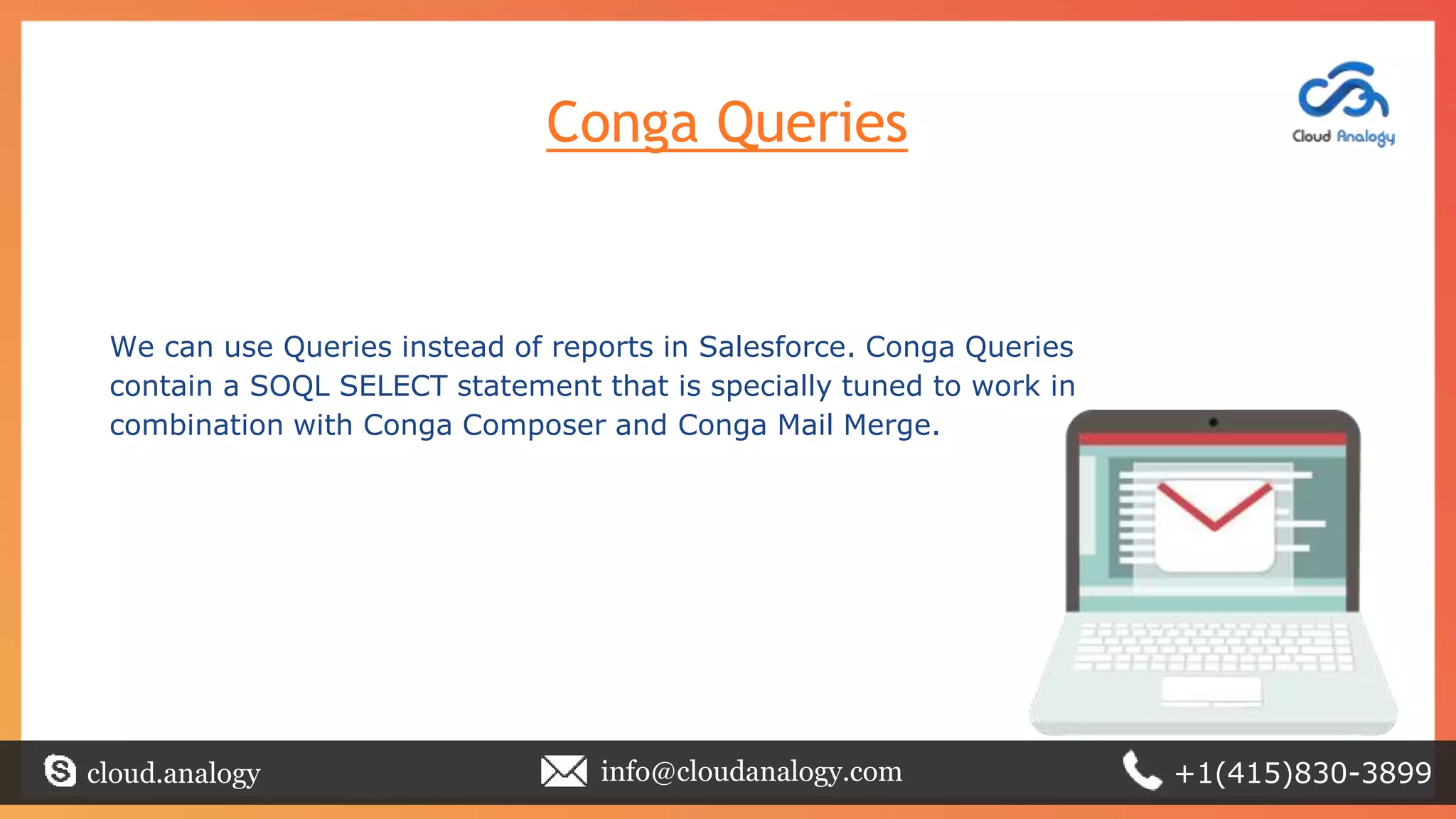 Conga Queries

Cloud Analogy

We can use Queries instead of reports in Salesforce. Conga Queries contain a SOQL SELECT statement that is specially tuned to work in combination with Conga Composer and Conga Mail Merge.

cloud.analogy

info@cloudanalogy.com

+1(415)830-3899